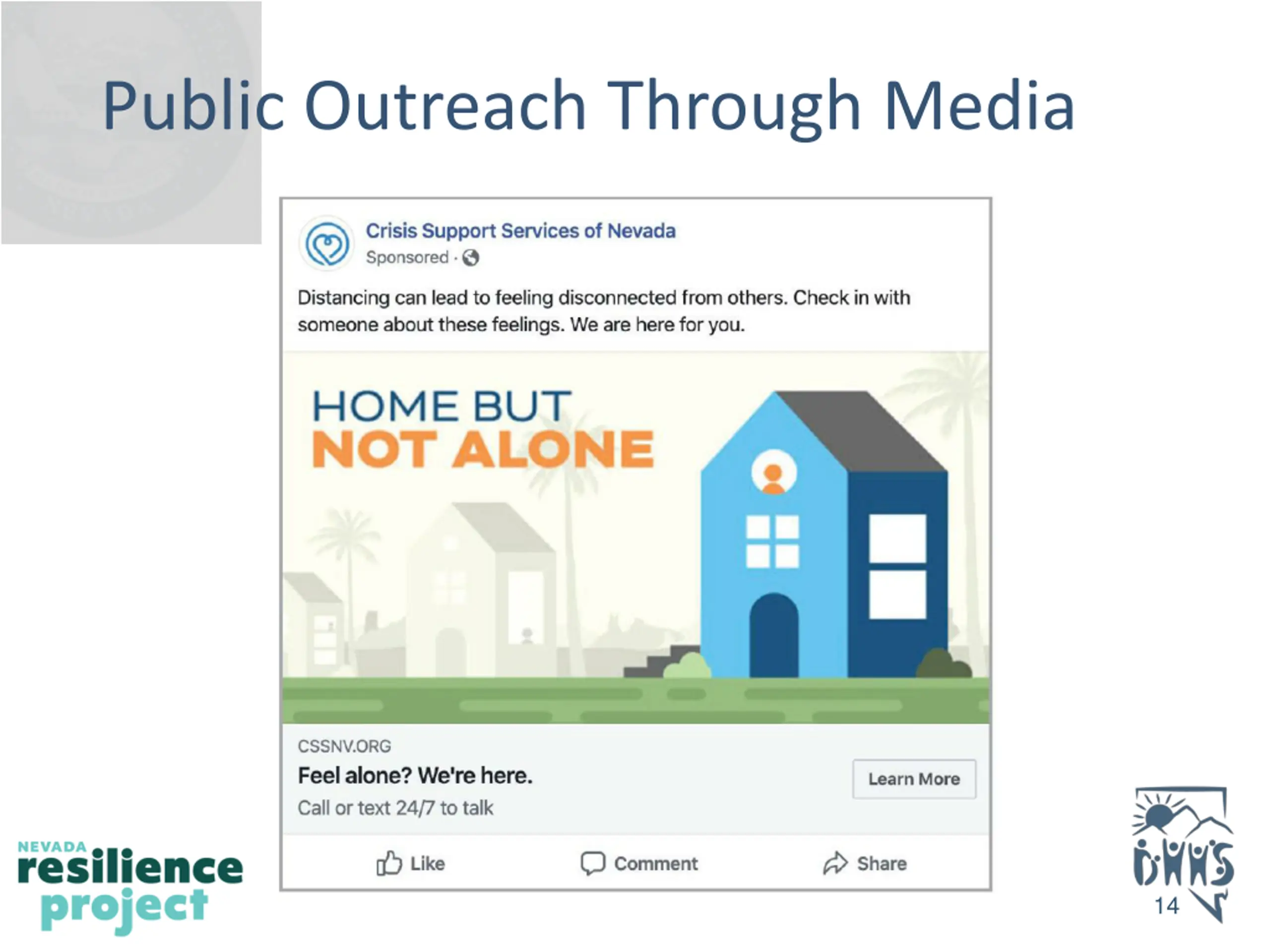 Public Outreach Through Media

Crisis Support Services of Nevada
Sponsored ·

Distancing can lead to feeling disconnected from others. Check in with someone about these feelings. We are here for you.

HOME BUT
NOT ALONE

CSSNV.ORG
Feel alone? We're here.
Call or text 24/7 to talk
Learn More

Like Comment Share

NEVADA
resilience
project

DHHS
14